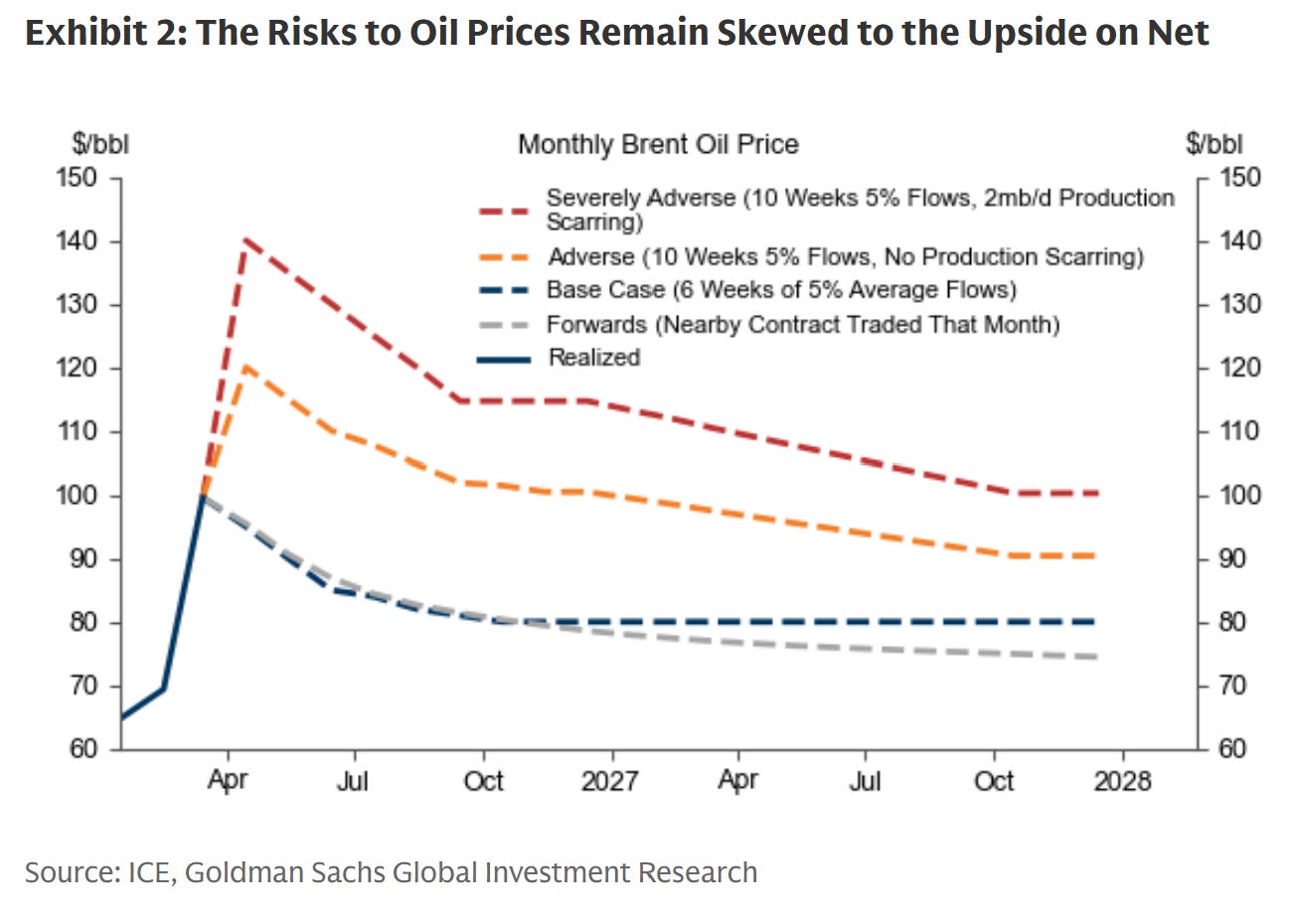 Exhibit 2: The Risks to Oil Prices Remain Skewed to the Upside on Net

$/bbl

Monthly Brent Oil Price

$/bbl

150
140
130
120
110
100
90
80
70
60

Severely Adverse (10 Weeks 5% Flows, 2mb/d Production Scarring)
Adverse (10 Weeks 5% Flows, No Production Scarring)
Base Case (6 Weeks of 5% Average Flows)
Forwards (Nearby Contract Traded That Month)
Realized

150
140
130
120
110
100
90
80
70
60

Apr Jul Oct 2027 Apr Jul Oct 2028

Source: ICE, Goldman Sachs Global Investment Research